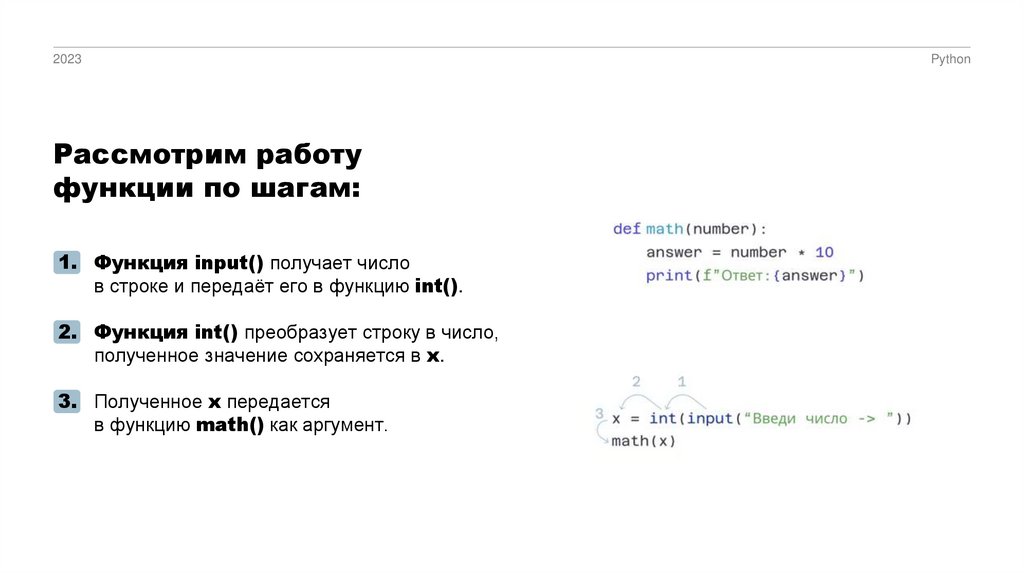 2023

Python

Рассмотрим работу функции по шагам:

1. Функция input() получает число в строке и передаёт его в функцию int().

2. Функция int() преобразует строку в число, полученное значение сохраняется в x.

3. Полученное x передается в функцию math() как аргумент.

def math(number):
    answer = number * 10
    print(f"Ответ:{answer}")

2 1
3 x = int(input("Введи число -> "))
math(x)